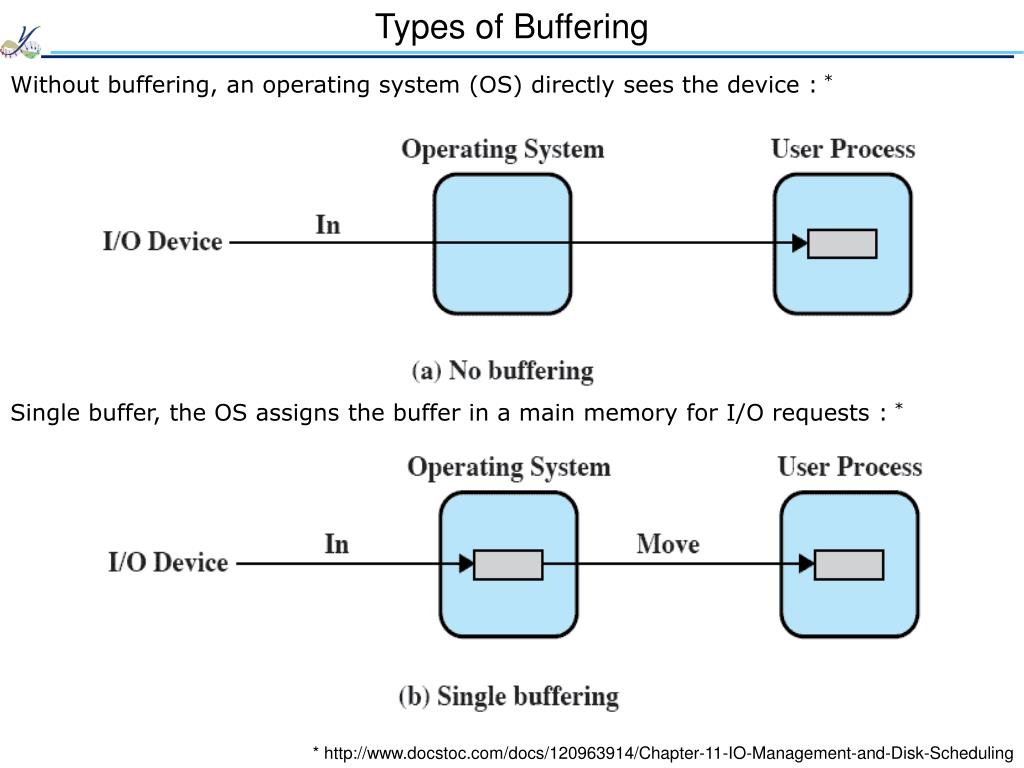 Types of Buffering

Without buffering, an operating system (OS) directly sees the device : *

Operating System

User Process

I/O Device

In

(a) No buffering

Single buffer, the OS assigns the buffer in a main memory for I/O requests : *

Operating System

User Process

I/O Device

In

Move

(b) Single buffering

* http://www.docstoc.com/docs/120963914/Chapter-11-IO-Management-and-Disk-Scheduling